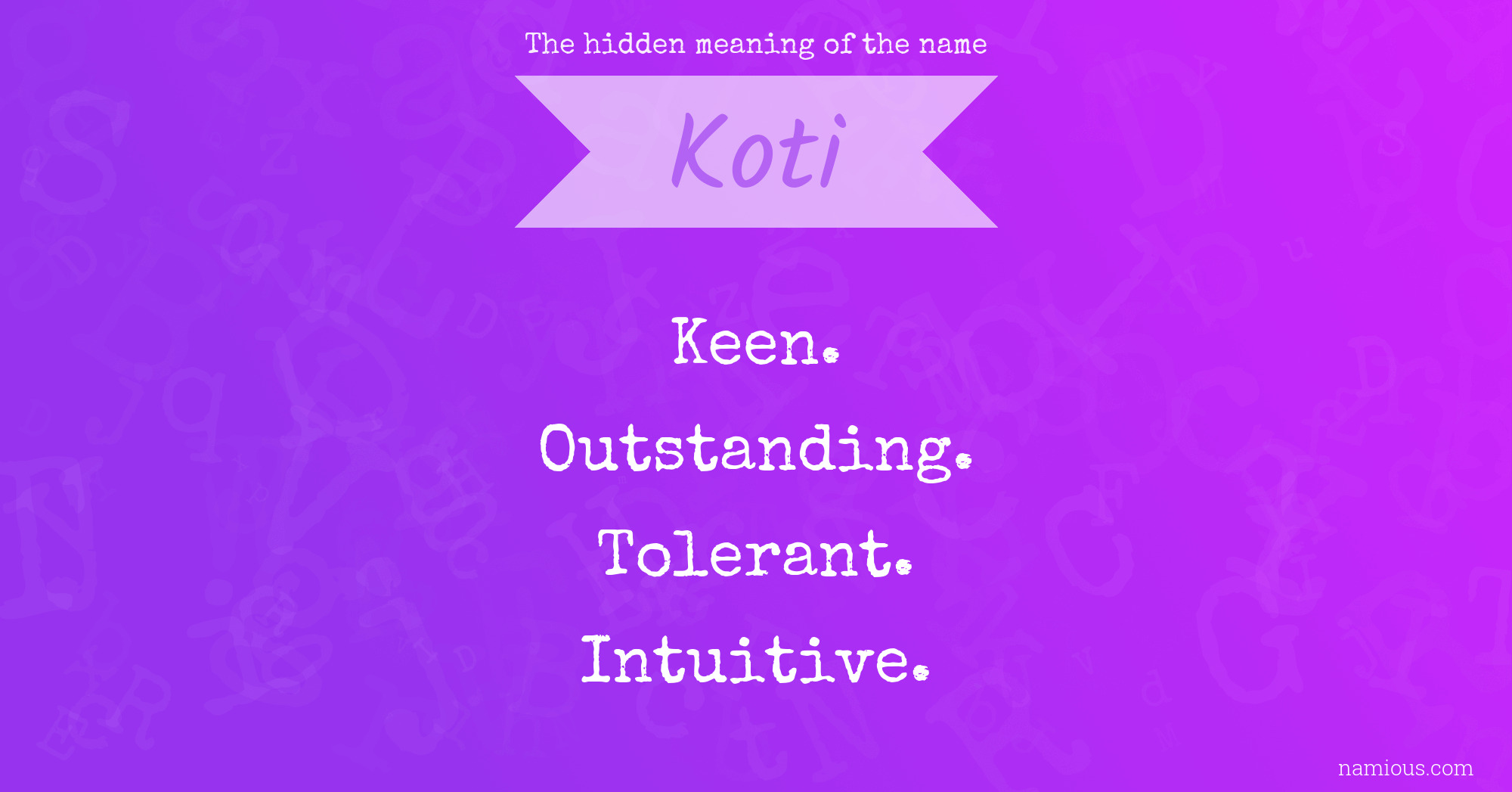 The hidden meaning of the name

Koti

Keen.

Outstanding.

Tolerant.

Intuitive.

namious.com